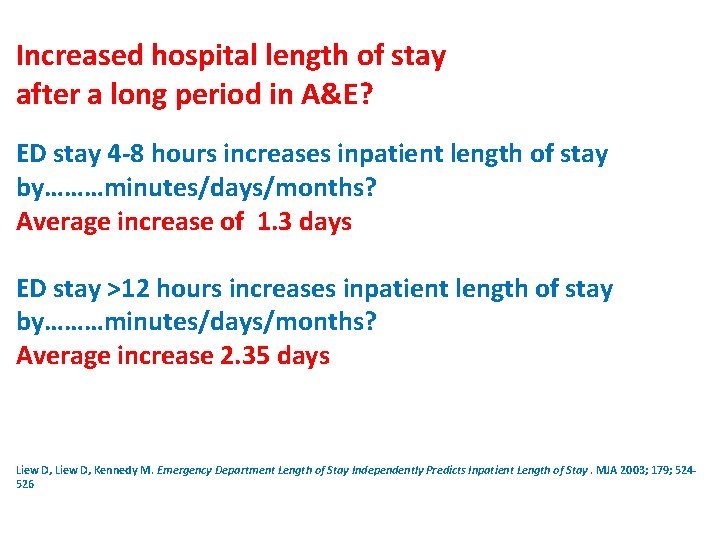 Increased hospital length of stay after a long period in A&E?

ED stay 4-8 hours increases inpatient length of stay by………minutes/days/months?
Average increase of 1.3 days

ED stay >12 hours increases inpatient length of stay by………minutes/days/months?
Average increase 2.35 days

Liew D, Liew D, Kennedy M. Emergency Department Length of Stay Independently Predicts Inpatient Length of Stay . MJA 2003; 179; 524-526